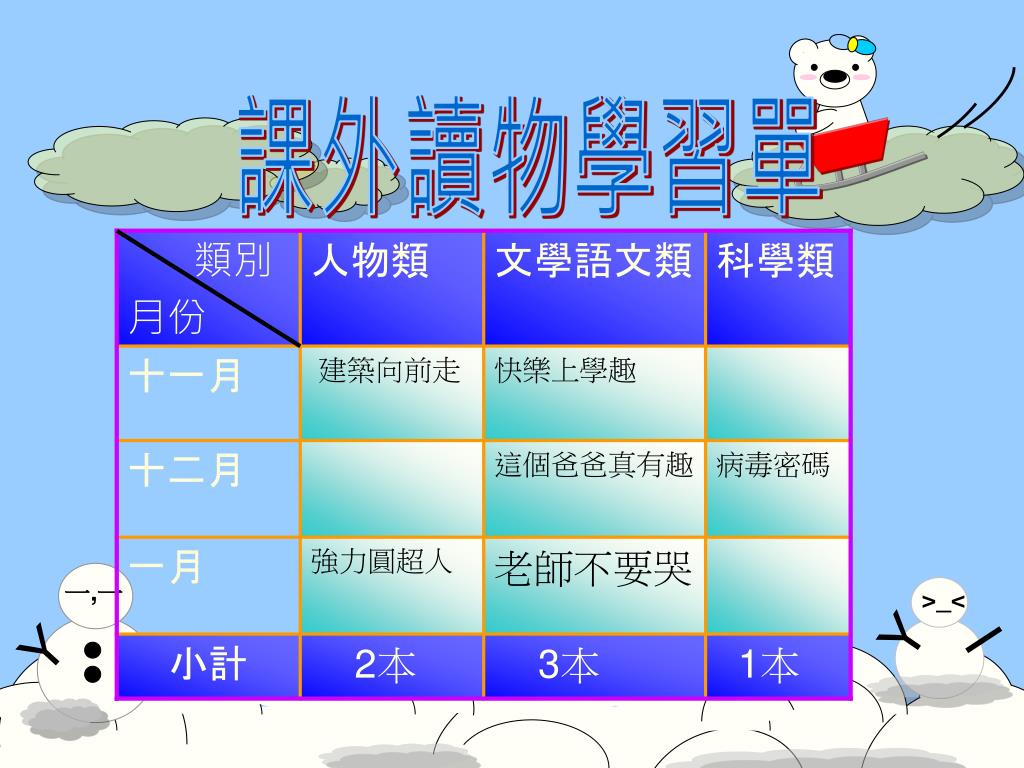 課外讀物學習單

| 類別 月份 | 人物類 | 文學語文類 | 科學類 |
|---|---|---|---|
| 十一月 | 建築向前走 | 快樂上學趣 | |
| 十二月 | | 這個爸爸真有趣 | 病毒密碼 |
| 一月 | 強力圓超人 | 老師不要哭 | |
| 小計 | 2本 | 3本 | 1本 |

一,一

>_<